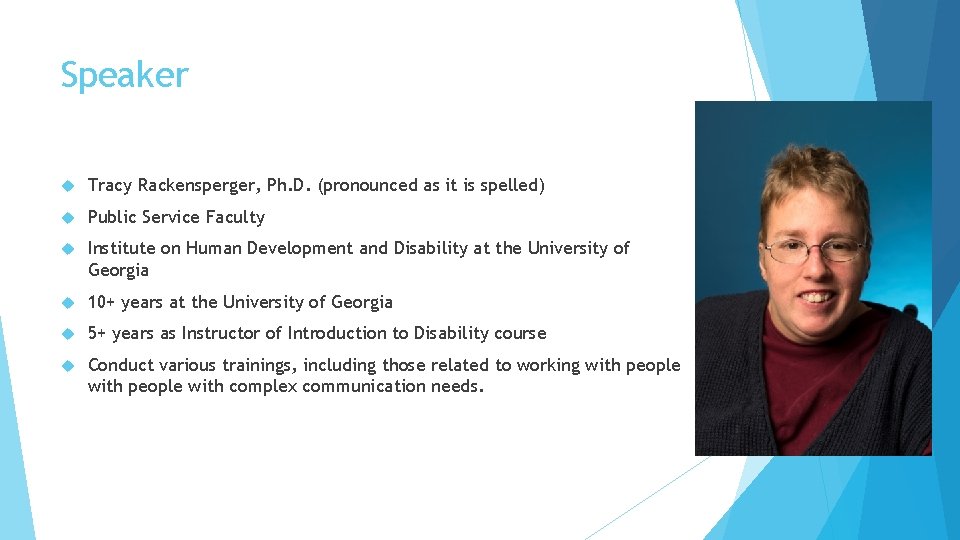 Speaker

Tracy Rackensperger, Ph.D. (pronounced as it is spelled)

Public Service Faculty

Institute on Human Development and Disability at the University of Georgia

10+ years at the University of Georgia

5+ years as Instructor of Introduction to Disability course

Conduct various trainings, including those related to working with people with people with complex communication needs.